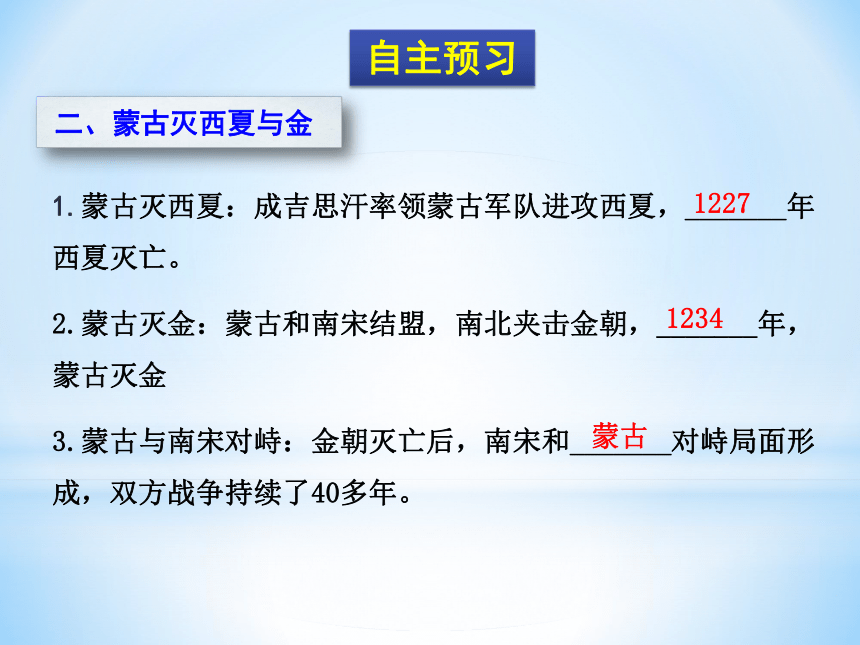 自主预习

二、蒙古灭西夏与金

1.蒙古灭西夏：成吉思汗率领蒙古军队进攻西夏，1227年西夏灭亡。

2.蒙古灭金：蒙古和南宋结盟，南北夹击金朝，1234年，蒙古灭金

3.蒙古与南宋对峙：金朝灭亡后，南宋和蒙古对峙局面形成，双方战争持续了40多年。